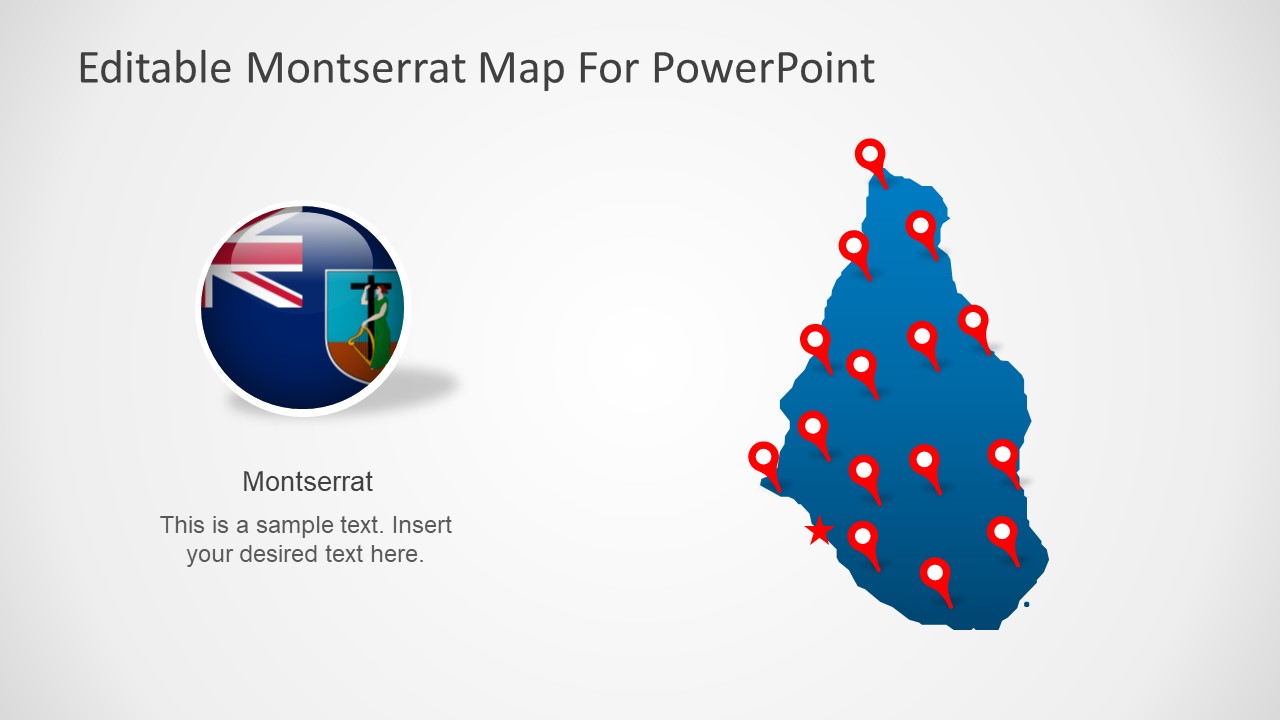 Editable Montserrat Map For PowerPoint

Montserrat

This is a sample text. Insert your desired text here.